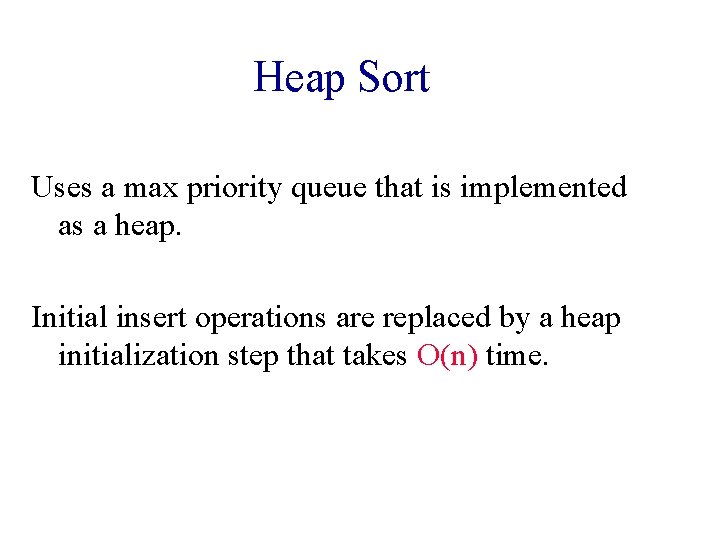 Heap Sort

Uses a max priority queue that is implemented as a heap.

Initial insert operations are replaced by a heap initialization step that takes $O(n)$ time.